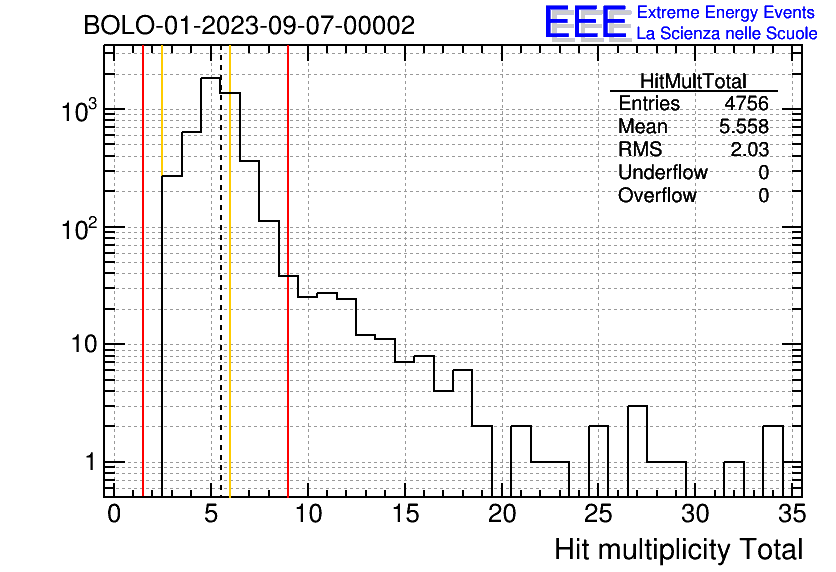 BOLO-01-2023-09-07-00002

EEE Extreme Energy Events
La Scienza nelle Scuole

| HitMultTotal | |
|---|---|
| Entries | 4756 |
| Mean | 5.558 |
| RMS | 2.03 |
| Underflow | 0 |
| Overflow | 0 |

$10^3$
$10^2$
10
1

0 5 10 15 20 25 30 35

Hit multiplicity Total